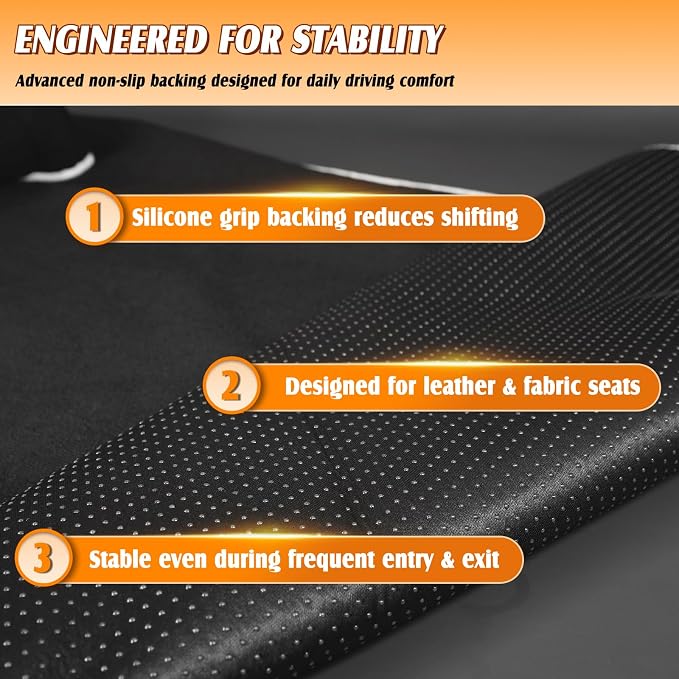 ENGINEERED FOR STABILITY

Advanced non-slip backing designed for daily driving comfort

1 Silicone grip backing reduces shifting

2 Designed for leather & fabric seats

3 Stable even during frequent entry & exit